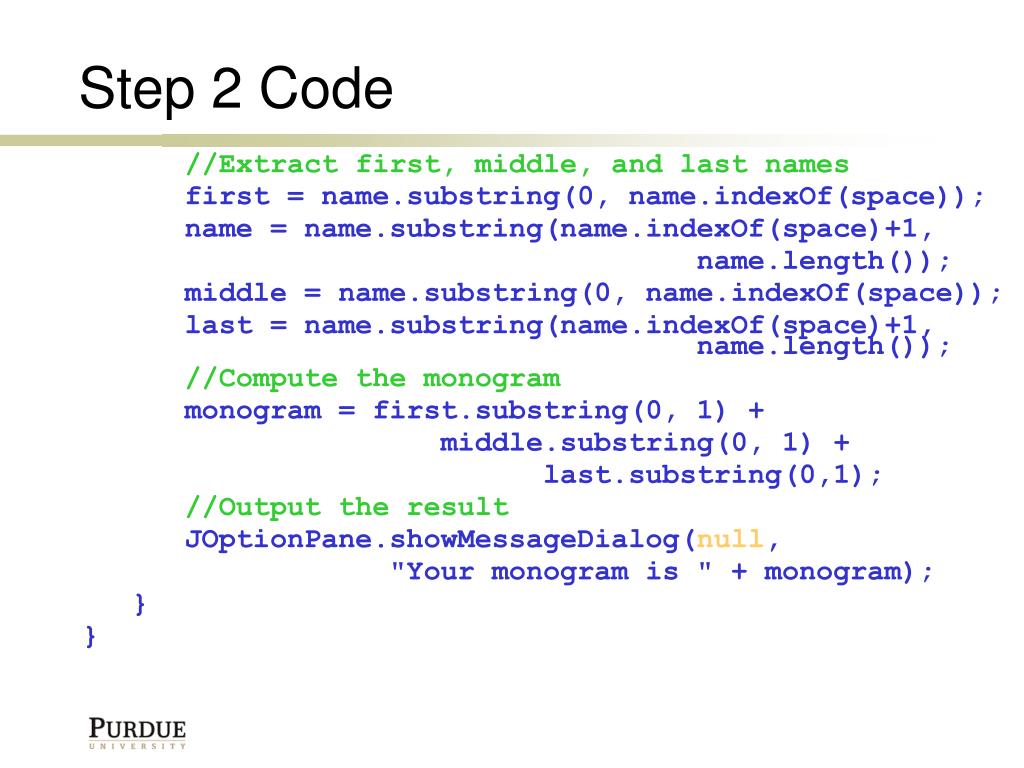 Step 2 Code

//Extract first, middle, and last names
first = name.substring(0, name.indexOf(space));
name = name.substring(name.indexOf(space)+1,
name.length());
middle = name.substring(0, name.indexOf(space));
last = name.substring(name.indexOf(space)+1,
name.length());
//Compute the monogram
monogram = first.substring(0, 1) +
middle.substring(0, 1) +
last.substring(0,1);
//Output the result
JOptionPane.showMessageDialog(null,
"Your monogram is " + monogram);
}
}

PURDUE
UNIVERSITY